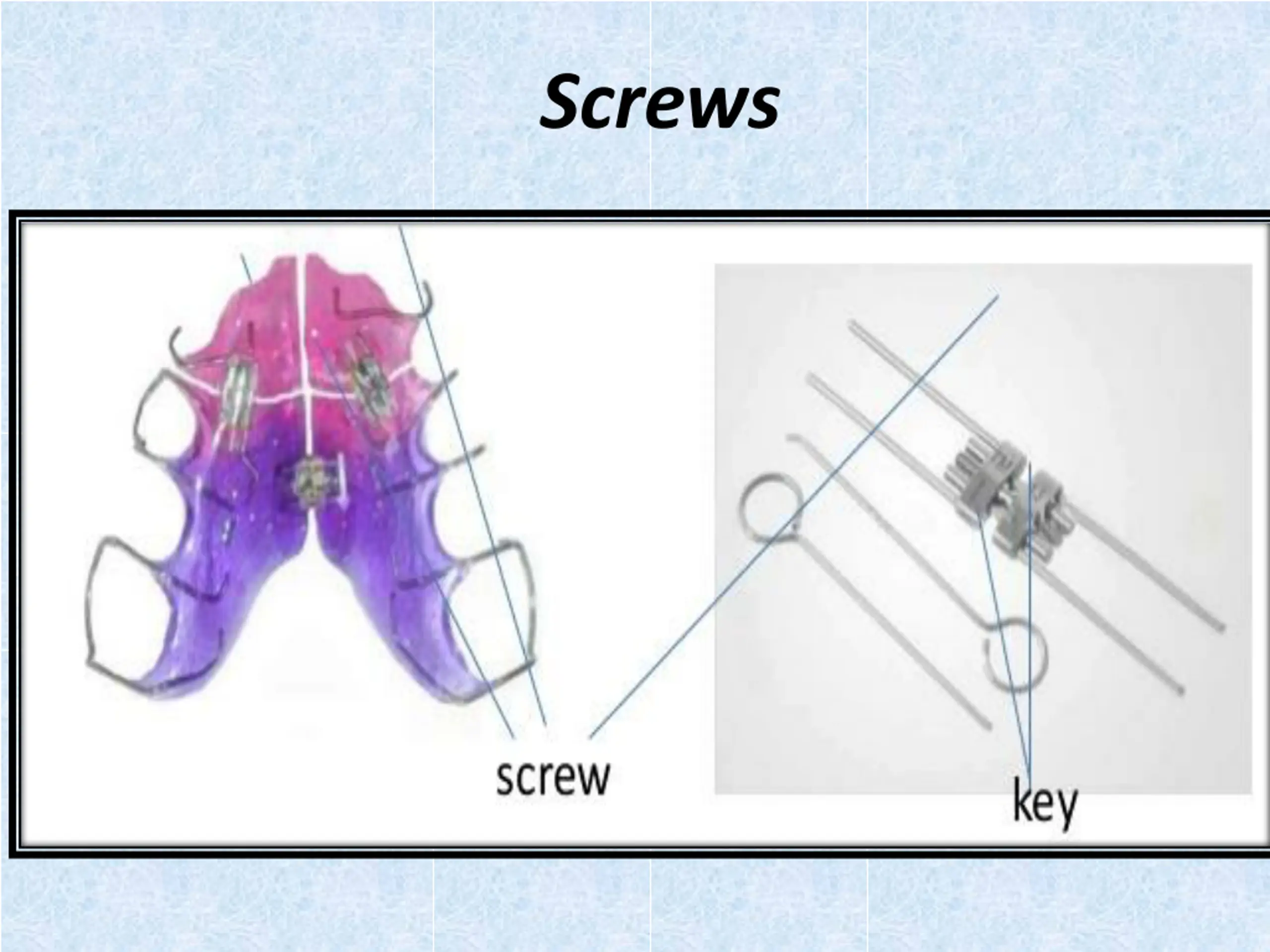 Screws

screw

key